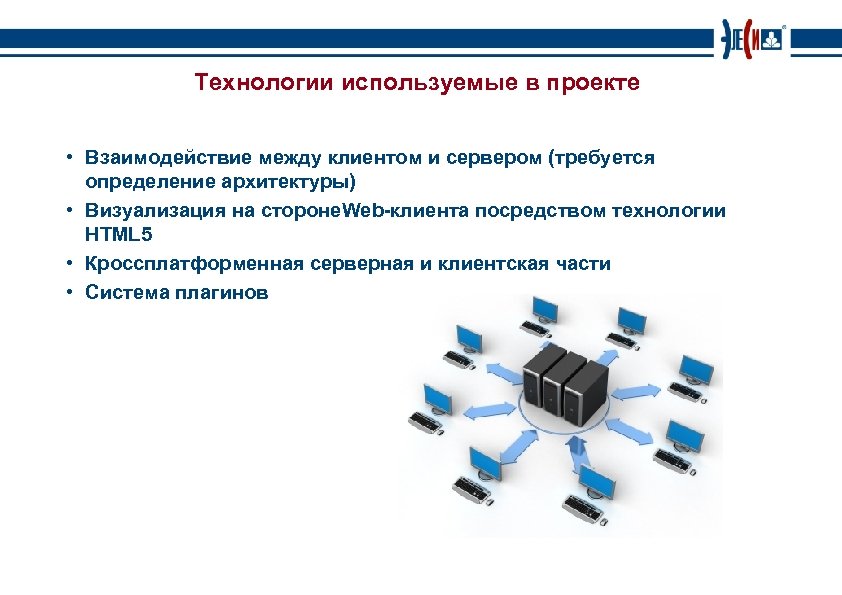 ЭЛЕСИ

Технологии используемые в проекте

• Взаимодействие между клиентом и сервером (требуется определение архитектуры)
• Визуализация на сторонеWeb-клиента посредством технологии HTML5
• Кроссплатформенная серверная и клиентская части
• Система плагинов